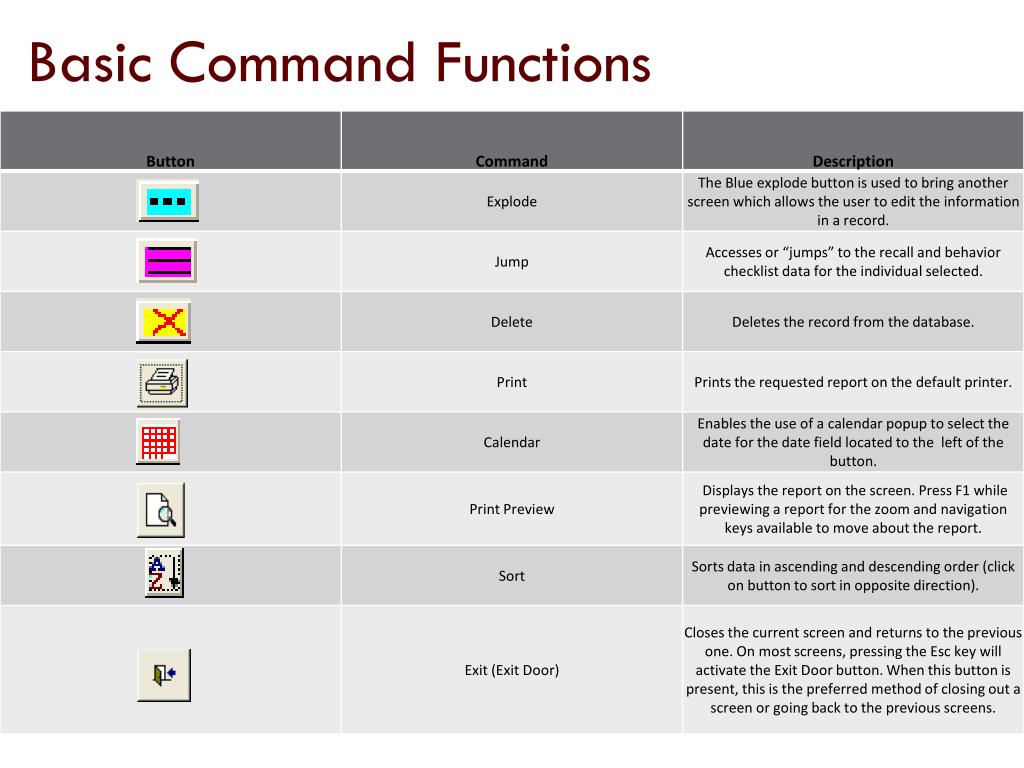 Basic Command Functions

| Button | Command | Description |
|---|---|---|
| | Explode | The Blue explode button is used to bring another screen which allows the user to edit the information in a record. |
| | Jump | Accesses or “jumps” to the recall and behavior checklist data for the individual selected. |
| | Delete | Deletes the record from the database. |
| | Print | Prints the requested report on the default printer. |
| | Calendar | Enables the use of a calendar popup to select the date for the date field located to the left of the button. |
| | Print Preview | Displays the report on the screen. Press F1 while previewing a report for the zoom and navigation keys available to move about the report. |
| A Z | Sort | Sorts data in ascending and descending order (click on button to sort in opposite direction). |
| | Exit (Exit Door) | Closes the current screen and returns to the previous one. On most screens, pressing the Esc key will activate the Exit Door button. When this button is present, this is the preferred method of closing out a screen or going back to the previous screens. |